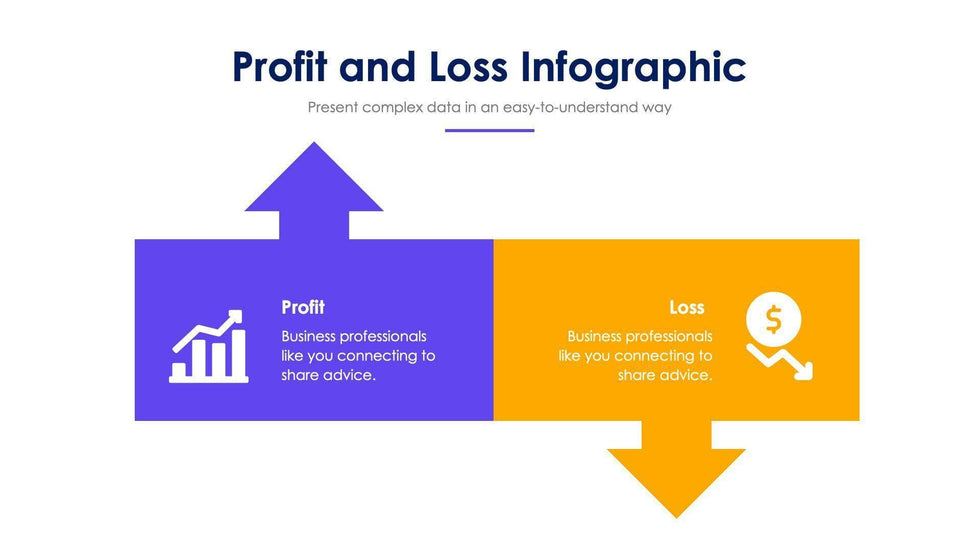 Profit and Loss Infographic

Present complex data in an easy-to-understand way

Profit

Business professionals like you connecting to share advice.

Loss

Business professionals like you connecting to share advice.

$